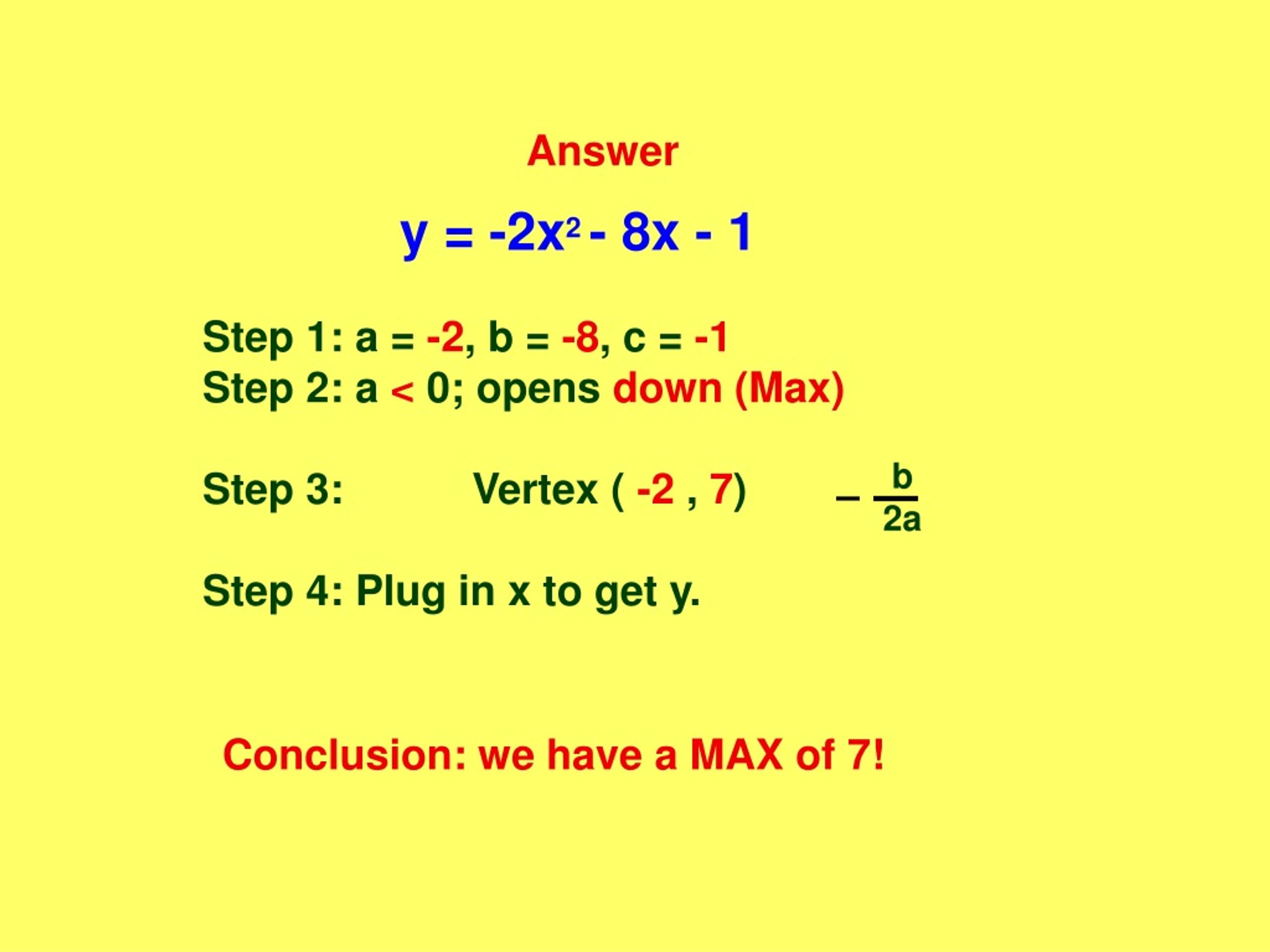 Answer

$y = -2x^2 - 8x - 1$

Step 1: a = -2, b = -8, c = -1
Step 2: a < 0; opens down (Max)

Step 3: Vertex ( -2 , 7) $-\frac{b}{2a}$

Step 4: Plug in x to get y.

Conclusion: we have a MAX of 7!